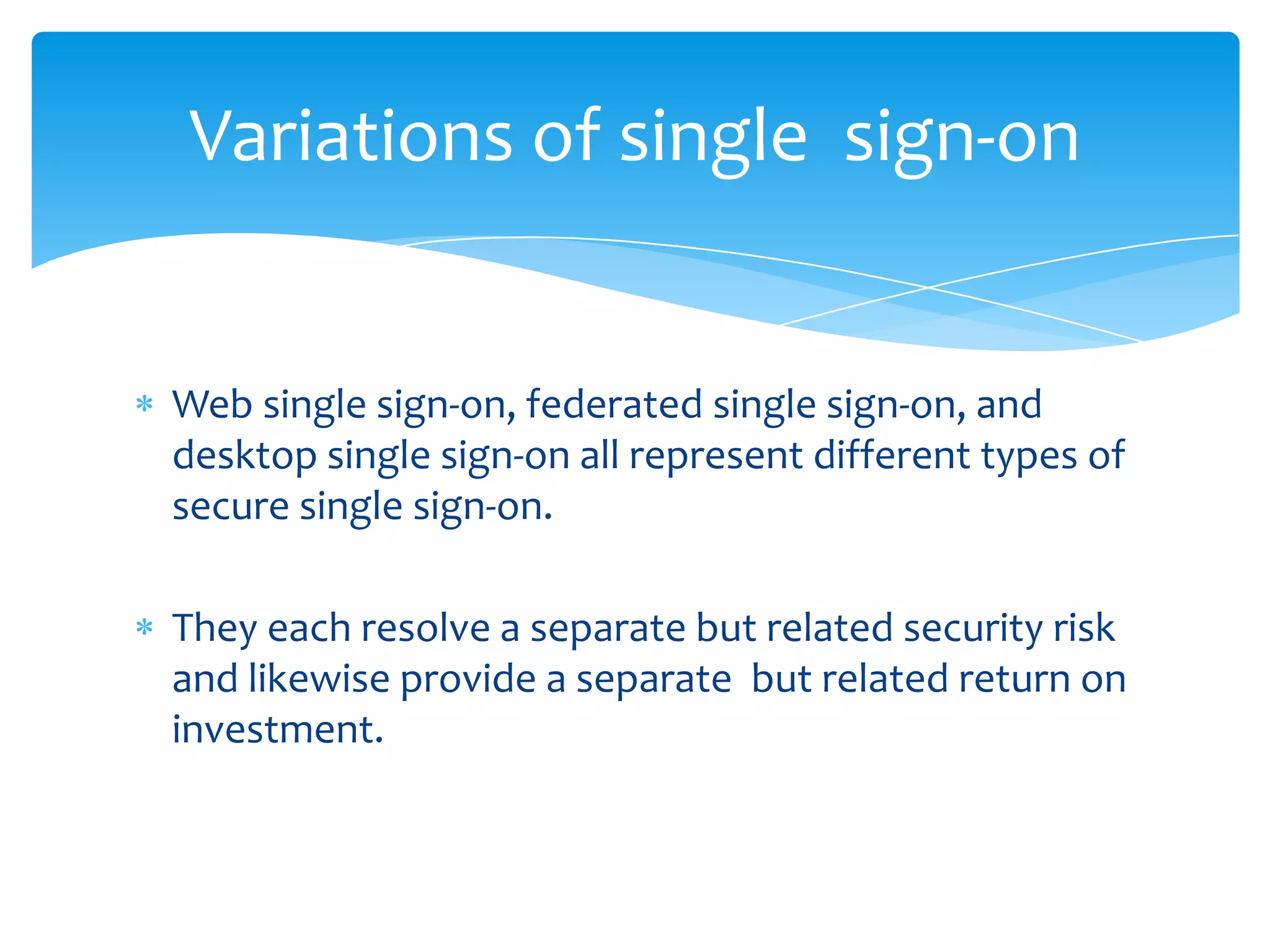 Variations of single sign-on

* Web single sign-on, federated single sign-on, and desktop single sign-on all represent different types of secure single sign-on.

* They each resolve a separate but related security risk and likewise provide a separate but related return on investment.